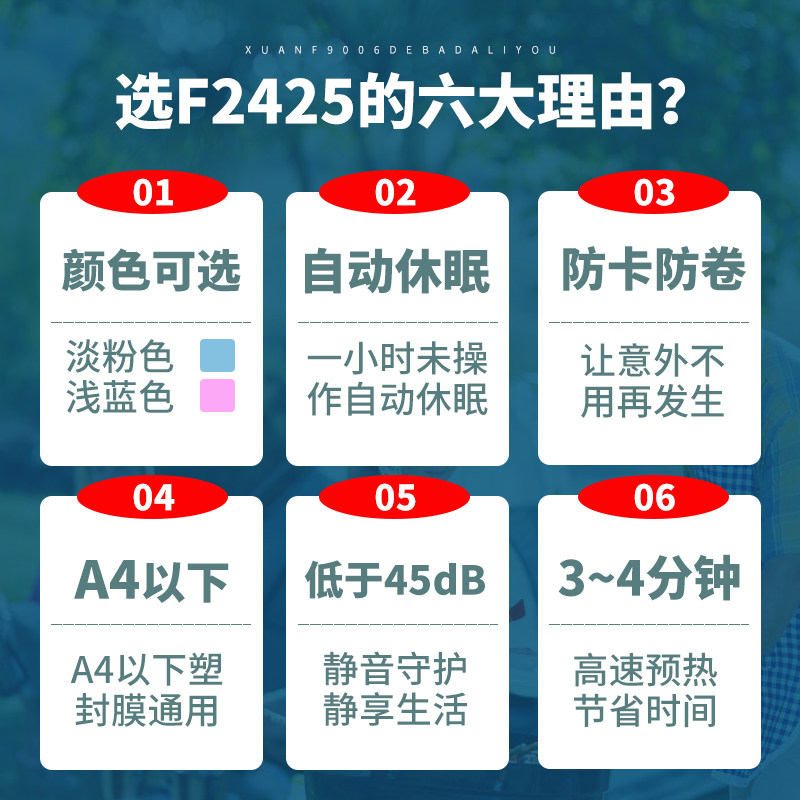 XUANF9006DEBADALIYOU

选F2425的六大理由?

01
颜色可选
淡粉色
浅蓝色

02
自动休眠
一小时未操作自动休眠

03
防卡防卷
让意外不用再发生

04
A4以下
A4以下塑封膜通用

05
低于45dB
静音守护
静享生活

06
3~4分钟
高速预热
节省时间